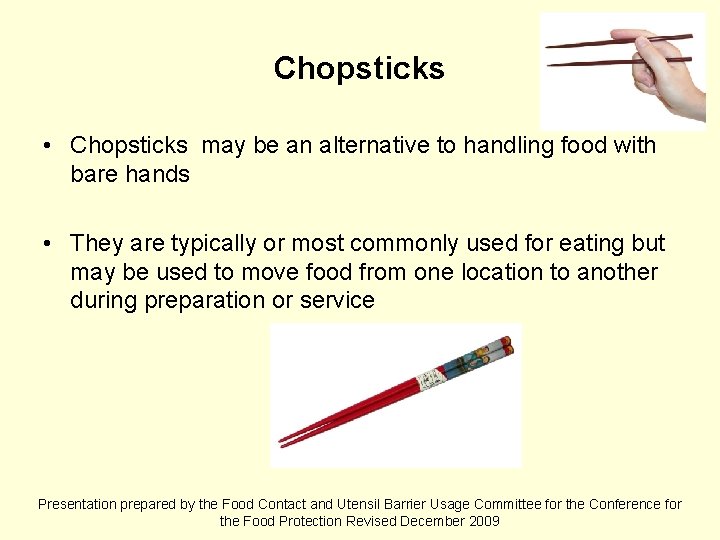 Chopsticks

• Chopsticks may be an alternative to handling food with bare hands

• They are typically or most commonly used for eating but may be used to move food from one location to another during preparation or service

Presentation prepared by the Food Contact and Utensil Barrier Usage Committee for the Conference for the Food Protection Revised December 2009